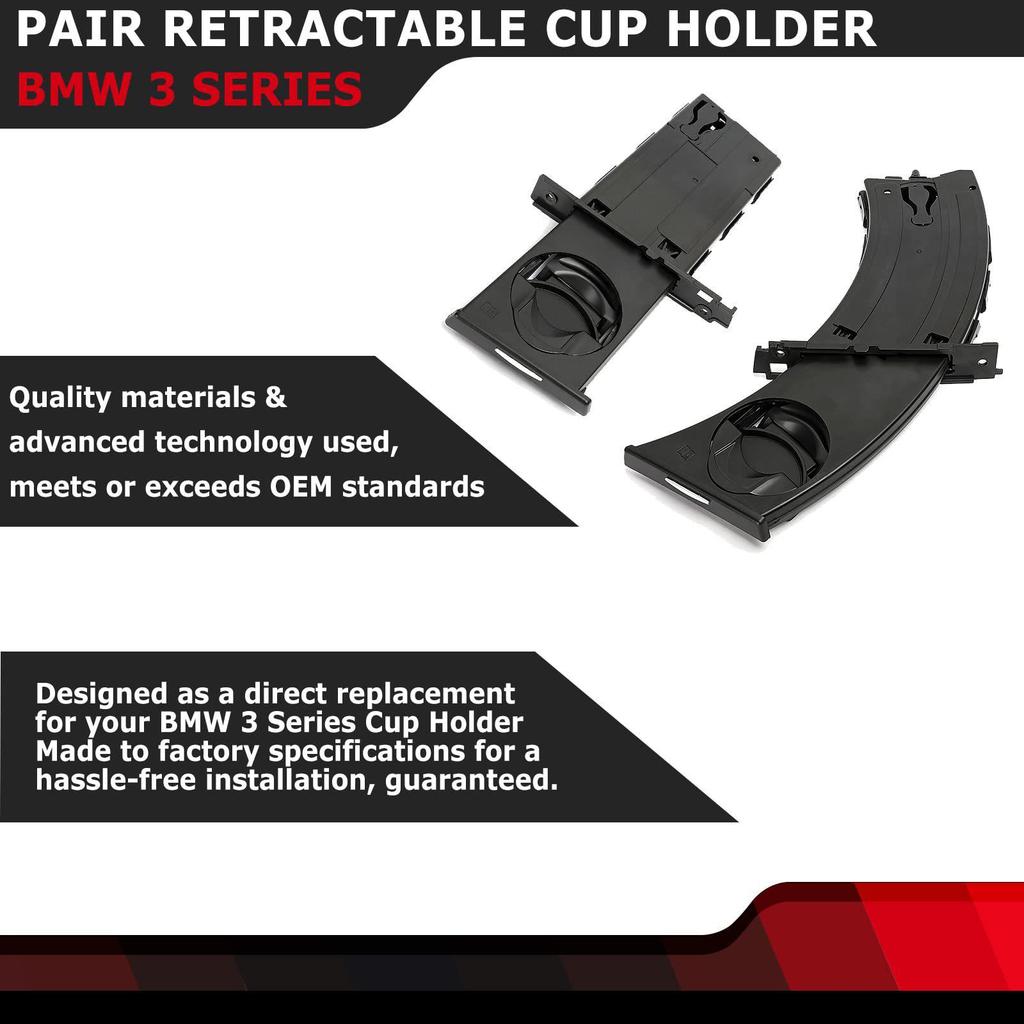 PAIR RETRACTABLE CUP HOLDER
BMW 3 SERIES

Quality materials & advanced technology used, meets or exceeds OEM standards

Designed as a direct replacement for your BMW 3 Series Cup Holder Made to factory specifications for a hassle-free installation, guaranteed.